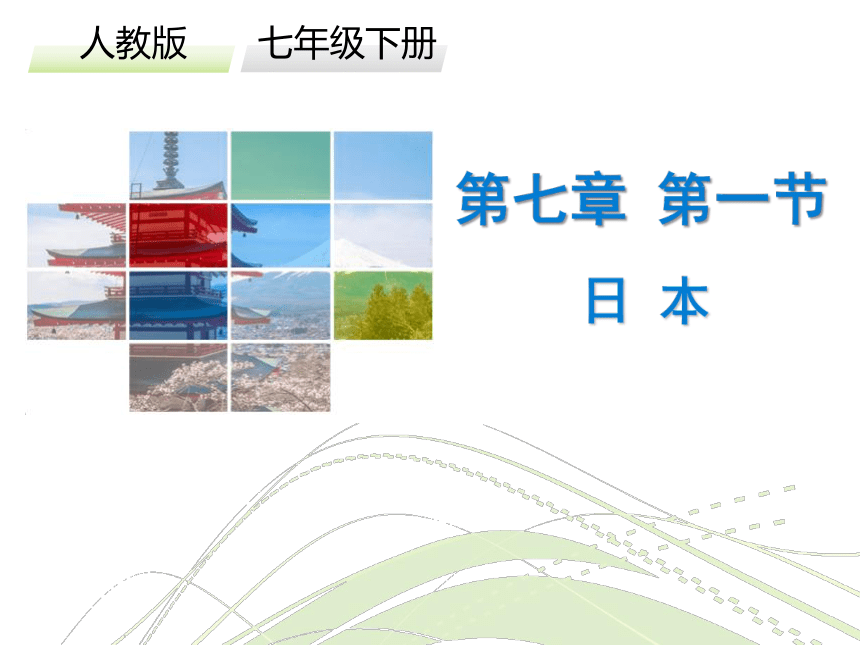 人教版 七年级下册

第七章 第一节

日 本